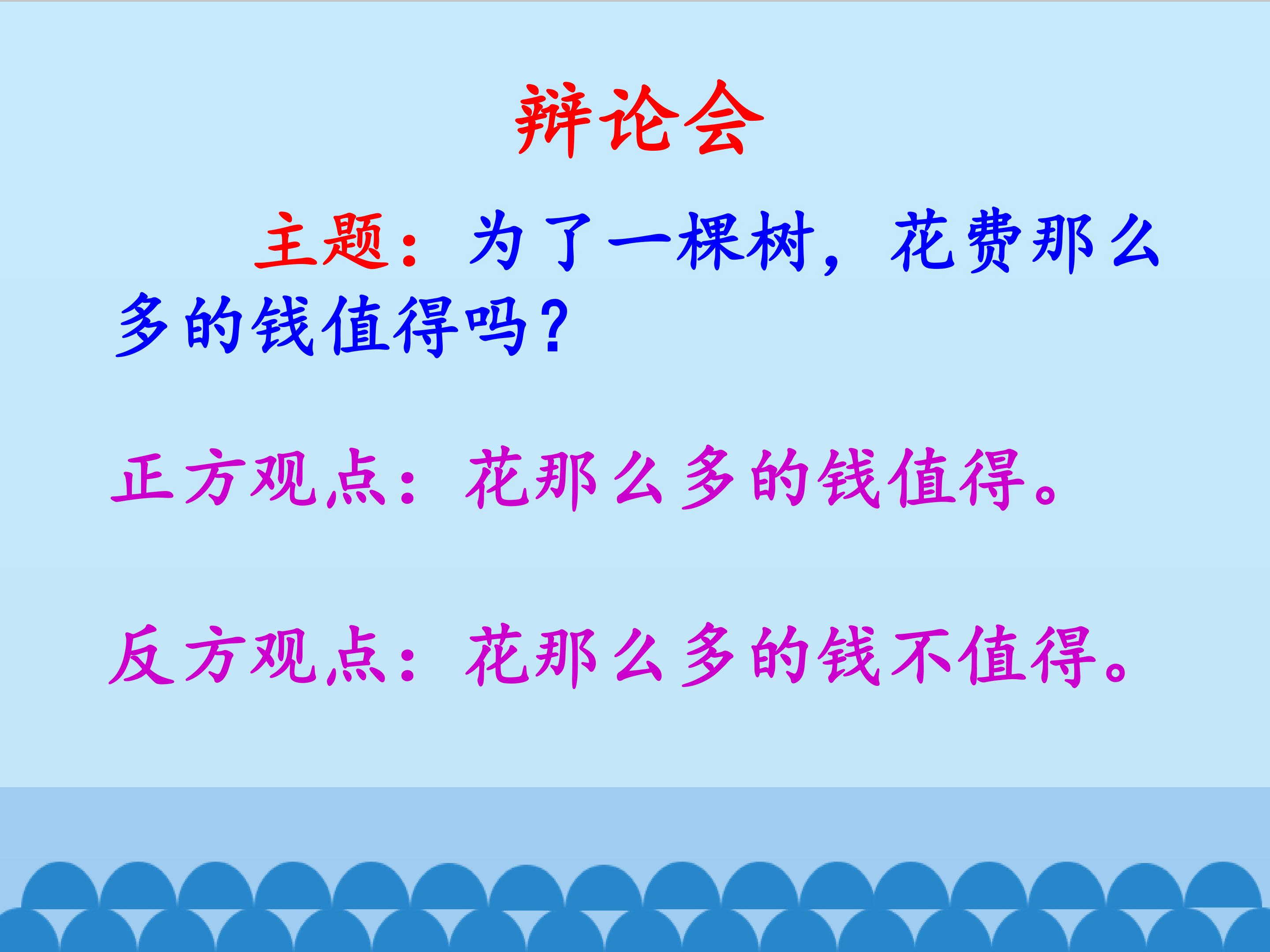 辩论会

主题：为了一棵树，花费那么多的钱值得吗？

正方观点：花那么多的钱值得。

反方观点：花那么多的钱不值得。